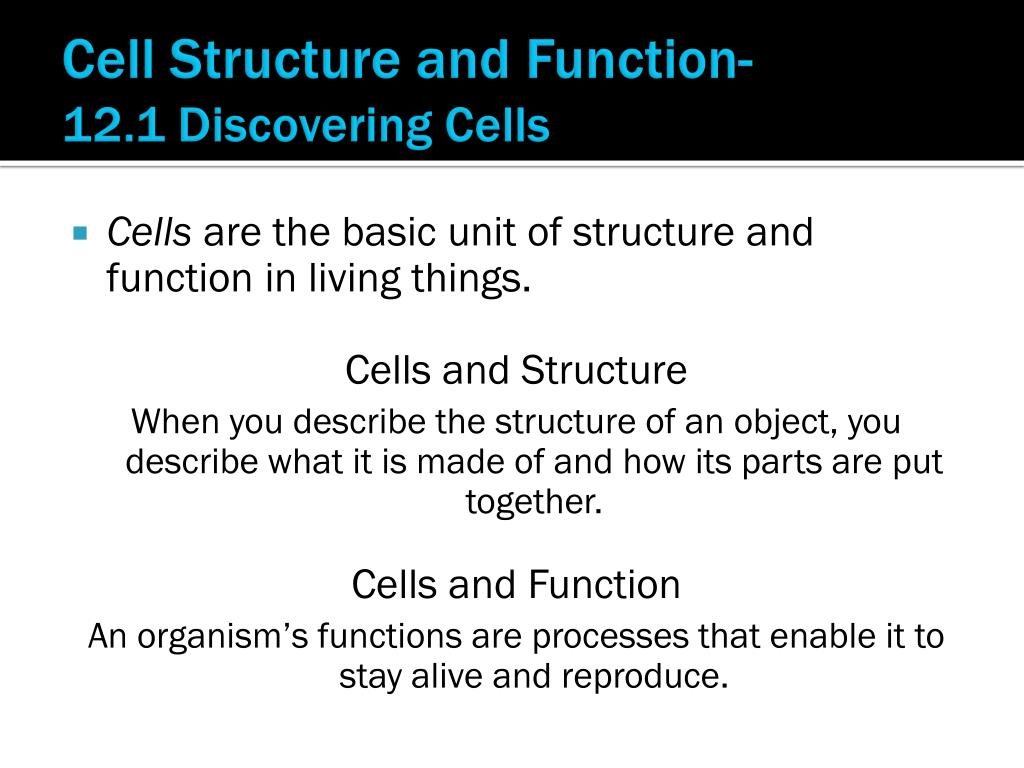 Cell Structure and Function-
12.1 Discovering Cells

Cells are the basic unit of structure and function in living things.

Cells and Structure
When you describe the structure of an object, you describe what it is made of and how its parts are put together.

Cells and Function
An organism's functions are processes that enable it to stay alive and reproduce.